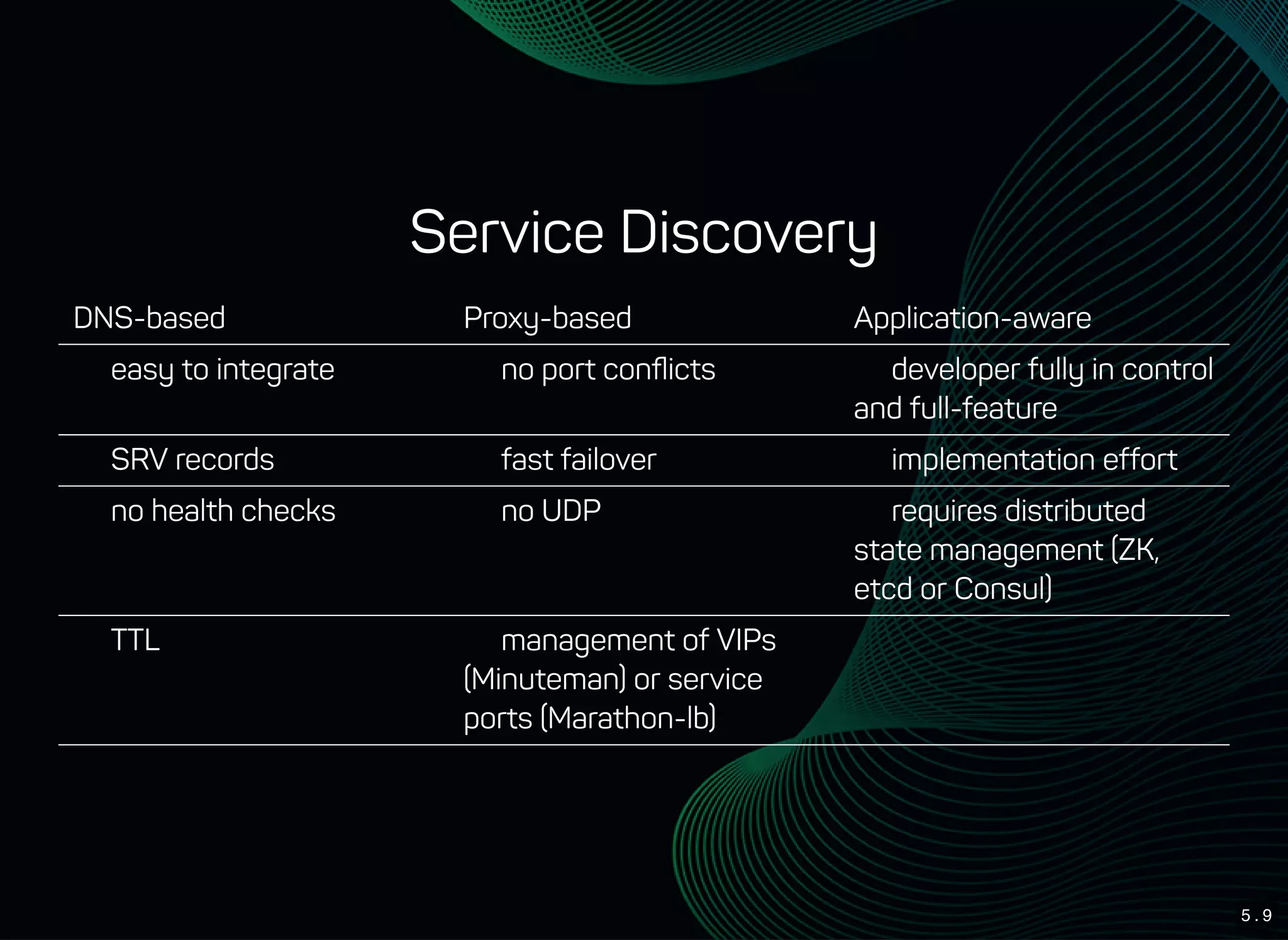 Service Discovery

| DNS-based | Proxy-based | Application-aware |
|---|---|---|
| easy to integrate | no port conflicts | developer fully in control and full-feature |
| SRV records | fast failover | implementation effort |
| no health checks | no UDP | requires distributed state management (ZK, etcd or Consul) |
| TTL | management of VIPs (Minuteman) or service ports (Marathon-lb) | |

5.9